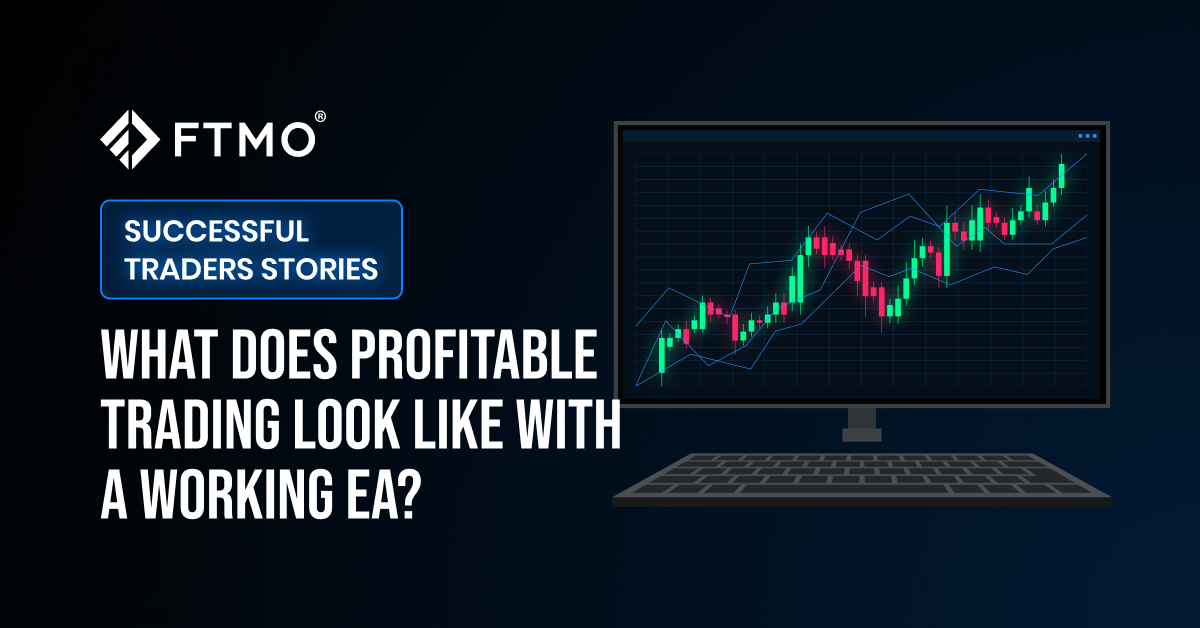 FTMO®

SUCCESSFUL TRADERS STORIES

WHAT DOES PROFITABLE TRADING LOOK LIKE WITH A WORKING EA?